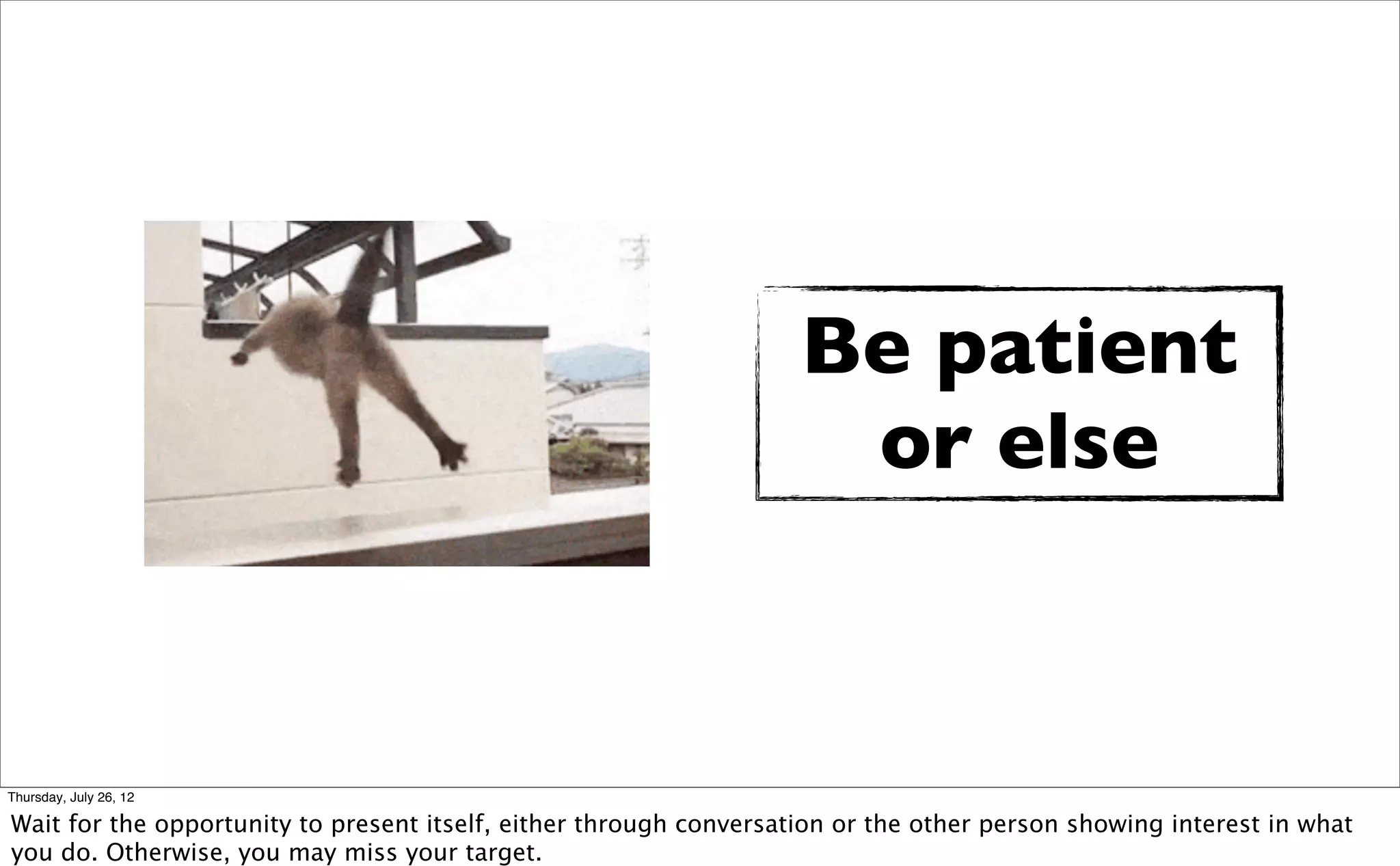 Be patient or else

Thursday, July 26, 12

Wait for the opportunity to present itself, either through conversation or the other person showing interest in what you do. Otherwise, you may miss your target.